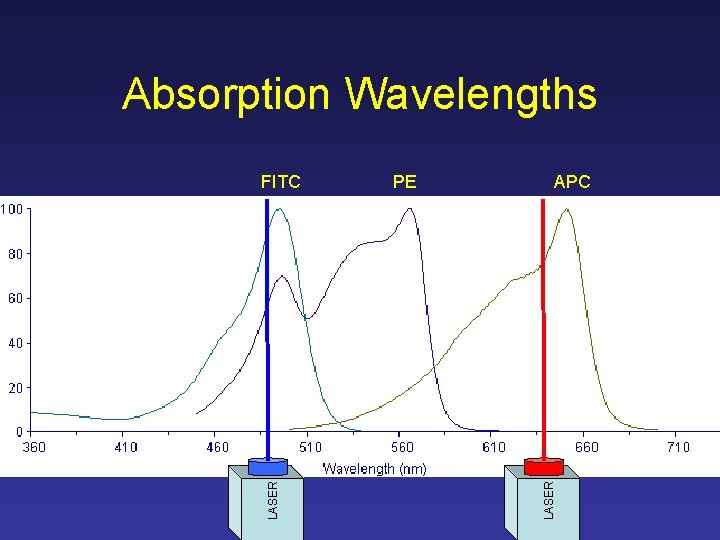 Absorption Wavelengths

FITC
PE
APC

100
80
60
40
20
0

360
410
460
510
560
610
660
710

Wavelength (nm)

LASER
LASER